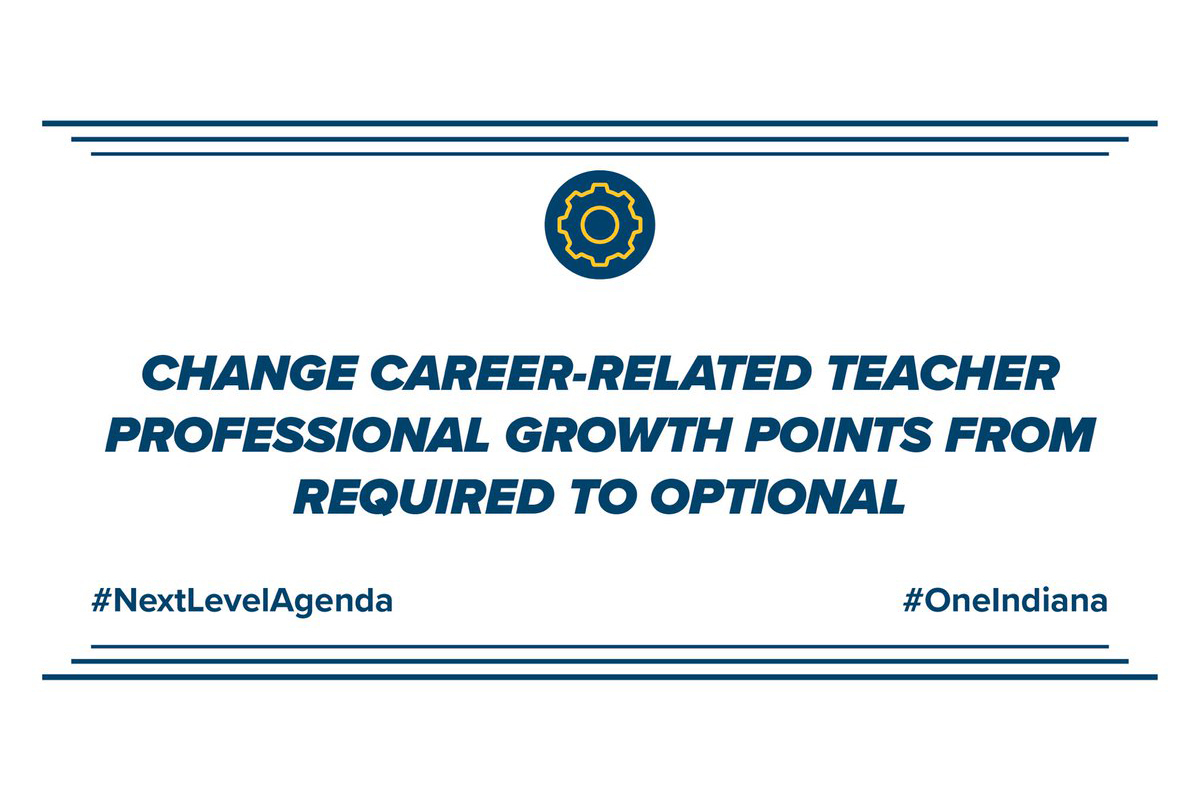 CHANGE CAREER-RELATED TEACHER PROFESSIONAL GROWTH POINTS FROM REQUIRED TO OPTIONAL

#NextLevelAgenda

#OneIndiana